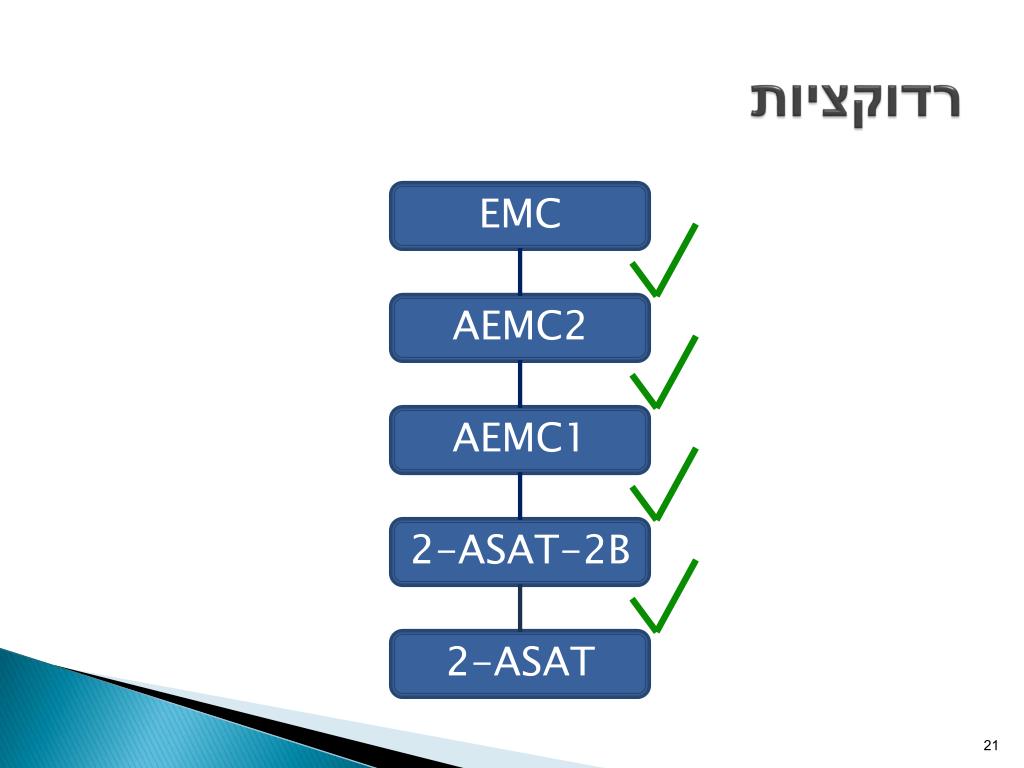 רדוקציות

EMC

AEMC2

AEMC1

2-ASAT-2B

2-ASAT

21